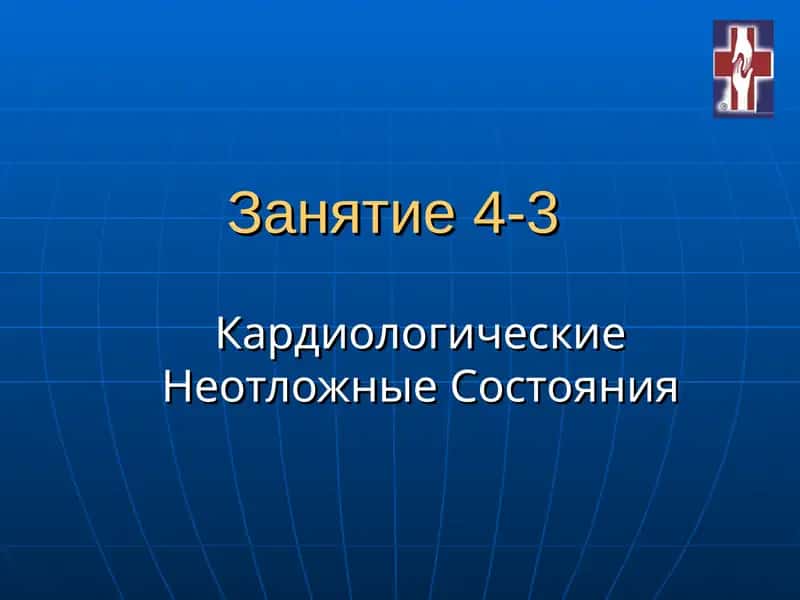 Занятие 4-3

Кардиологические Неотложные Состояния